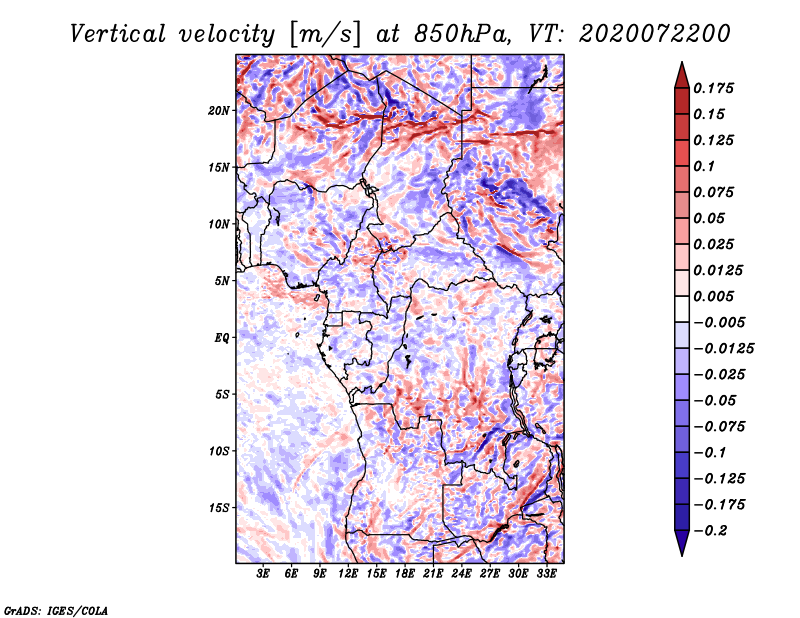 Vertical velocity [m/s] at 850hPa, VT: 2020072200

20N
15N
10N
5N
EQ
5S
10S
15S

3E 6E 9E 12E 15E 18E 21E 24E 27E 30E 33E

0.175
0.15
0.125
0.1
0.075
0.05
0.025
0.0125
0.005
−0.005
−0.0125
−0.025
−0.05
−0.075
−0.1
−0.125
−0.175
−0.2

GrADS: IGES/COLA